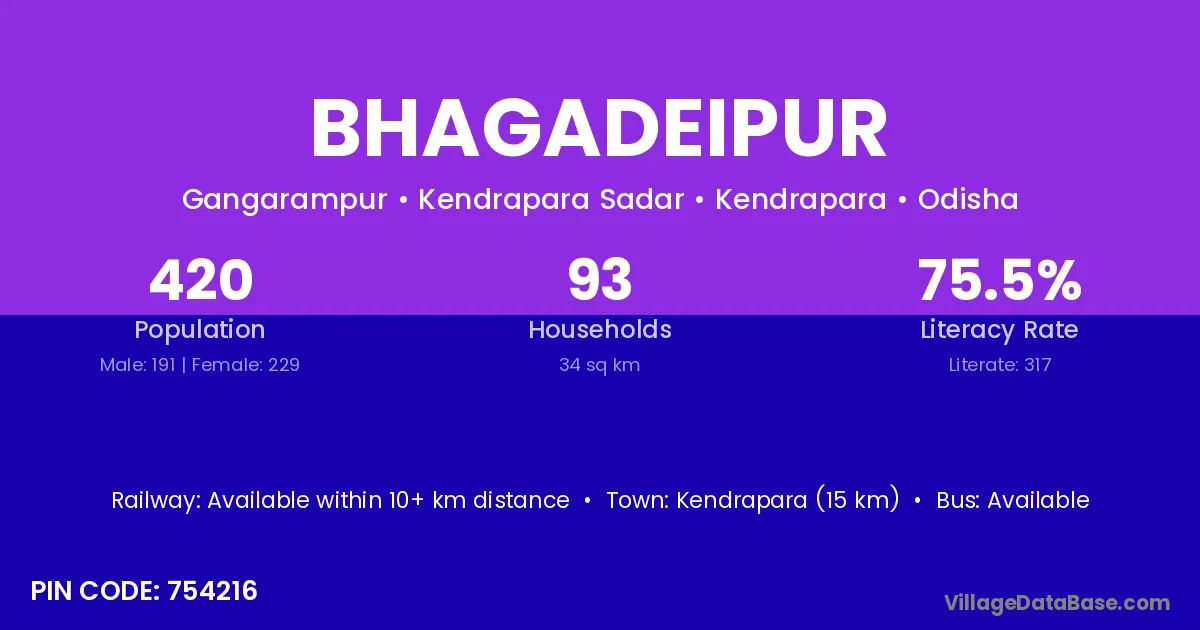 BHAGADEIPUR

Gangarampur • Kendrapara Sadar • Kendrapara • Odisha

420
Population
Male: 191 | Female: 229

93
Households
34 sq km

75.5%
Literacy Rate
Literate: 317

Railway: Available within 10+ km distance • Town: Kendrapara (15 km) • Bus: Available

PIN CODE: 754216

VillageDataBase.com